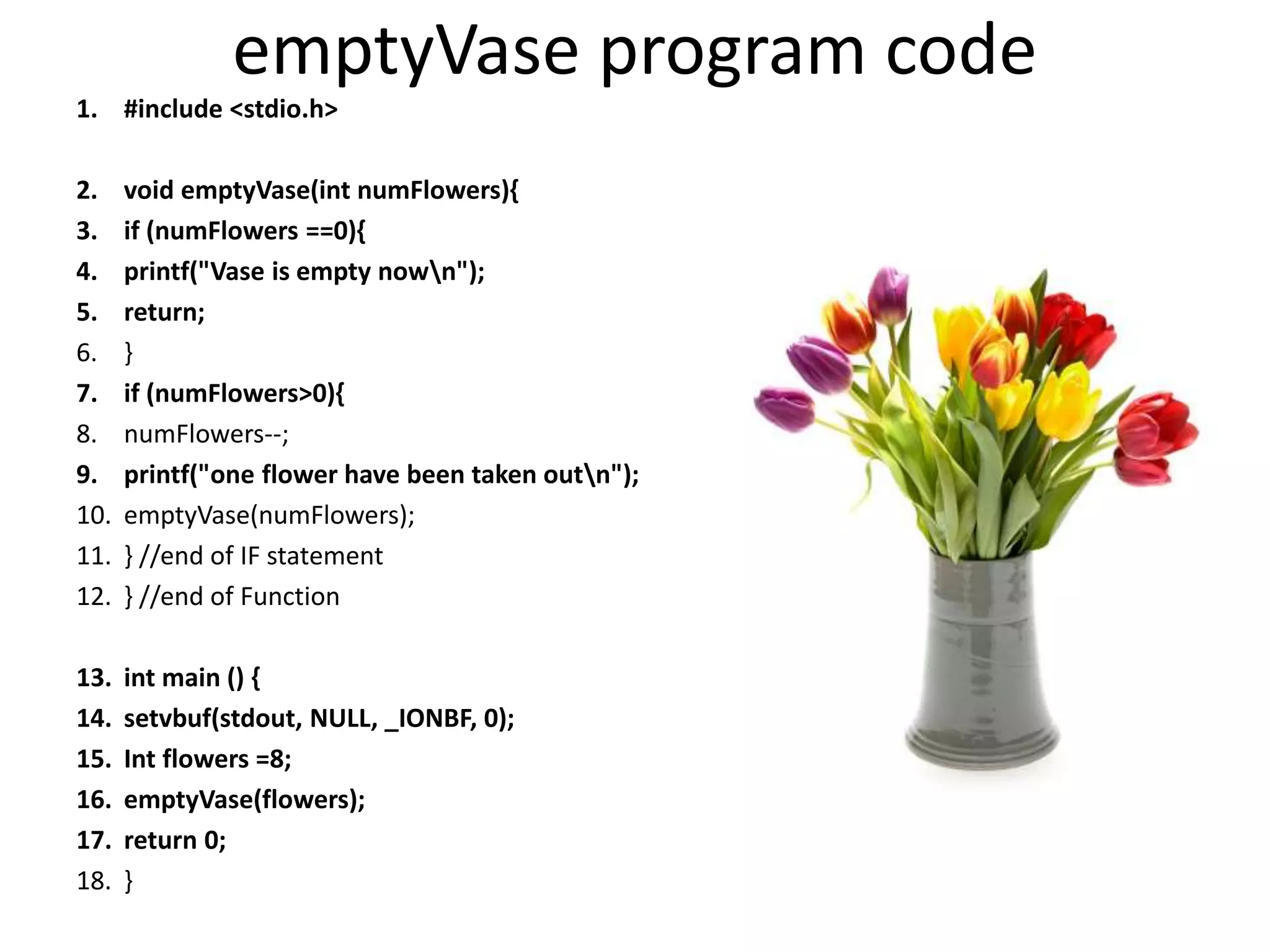 emptyVase program code

1. #include <stdio.h>

2. void emptyVase(int numFlowers){
3. if (numFlowers ==0){
4. printf("Vase is empty now\n");
5. return;
6. }
7. if (numFlowers>0){
8. numFlowers--;
9. printf("one flower have been taken out\n");
10. emptyVase(numFlowers);
11. } //end of IF statement
12. } //end of Function

13. int main () {
14. setvbuf(stdout, NULL, _IONBF, 0);
15. Int flowers =8;
16. emptyVase(flowers);
17. return 0;
18. }